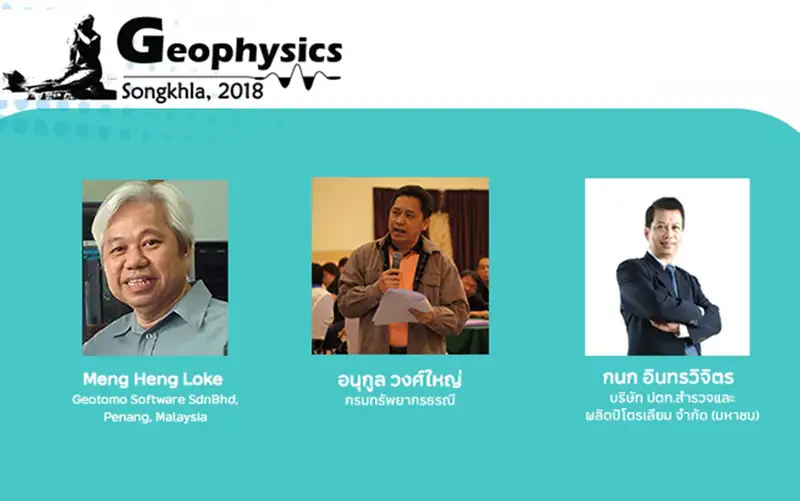 Geophysics
Songkhla, 2018

Meng Heng Loke
Geotomo Software SdnBhd, Penang, Malaysia

อนุกูล วงศ์ใหญ่
กรมทรัพยากรธรณี

กนก อินทรวิจิตร
บริษัท ปตท.สำรวจและ ผลิตปิโตรเลียม จำกัด (มหาชน)